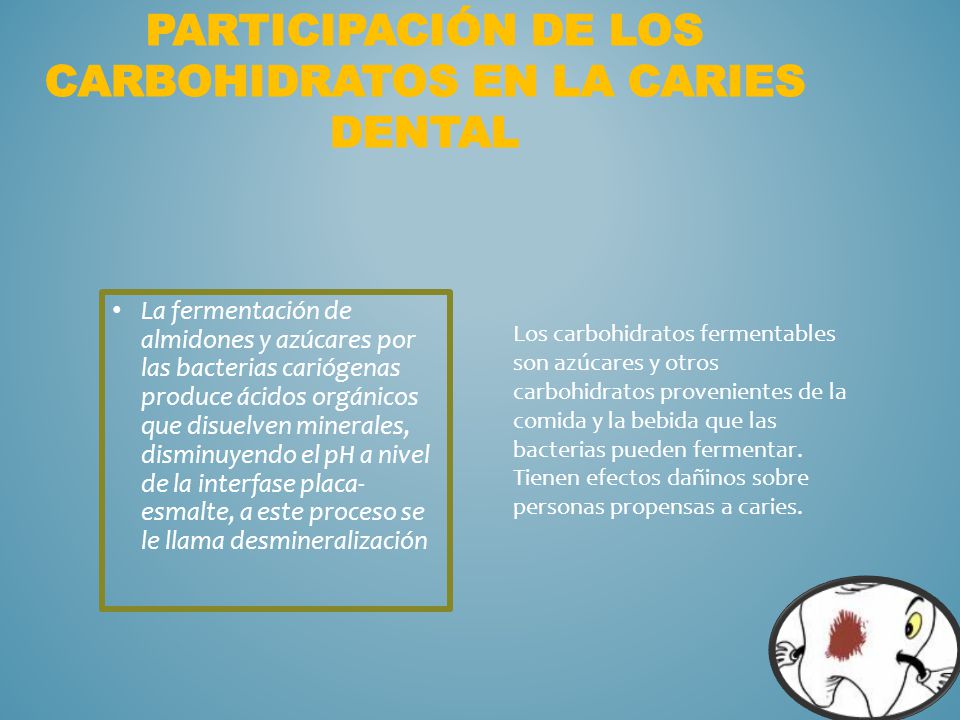 PARTICIPACIÓN DE LOS CARBOHIDRATOS EN LA CARIES DENTAL

• La fermentación de almidones y azúcares por las bacterias cariógenas produce ácidos orgánicos que disuelven minerales, disminuyendo el pH a nivel de la interfase placa-esmalte, a este proceso se le llama desmineralización

Los carbohidratos fermentables son azúcares y otros carbohidratos provenientes de la comida y la bebida que las bacterias pueden fermentar. Tienen efectos dañinos sobre personas propensas a caries.